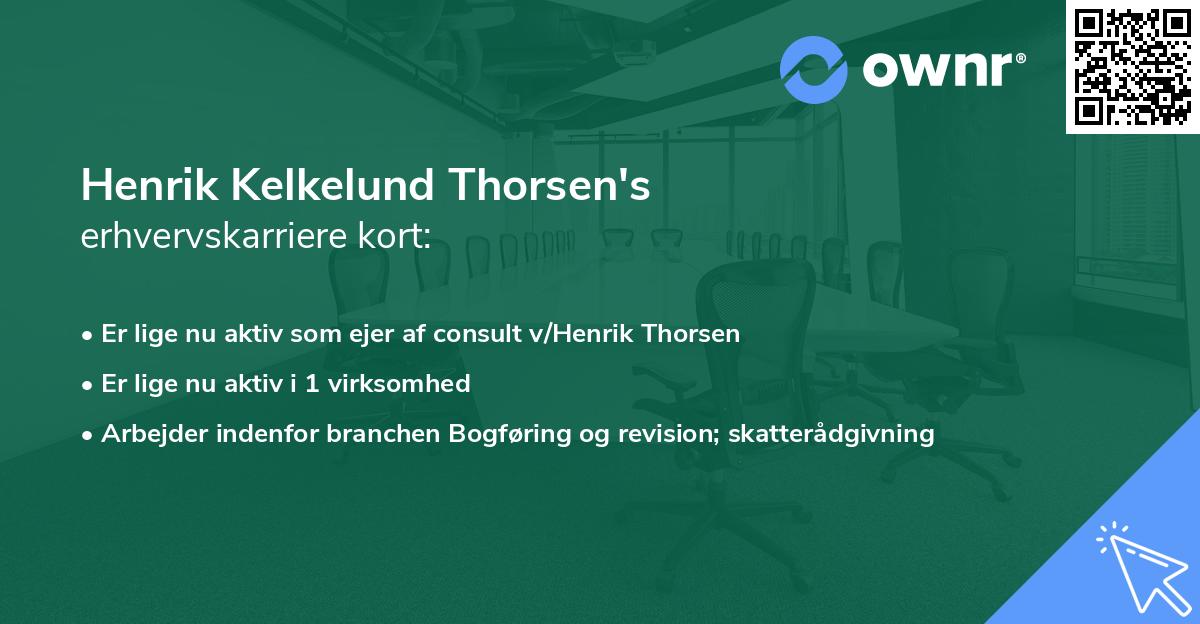 ownr®

Henrik Kelkelund Thorsen's
erhvervskarriere kort:

• Er lige nu aktiv som ejer af consult v/Henrik Thorsen
• Er lige nu aktiv i 1 virksomhed
• Arbejder indenfor branchen Bogføring og revision; skatterådgivning